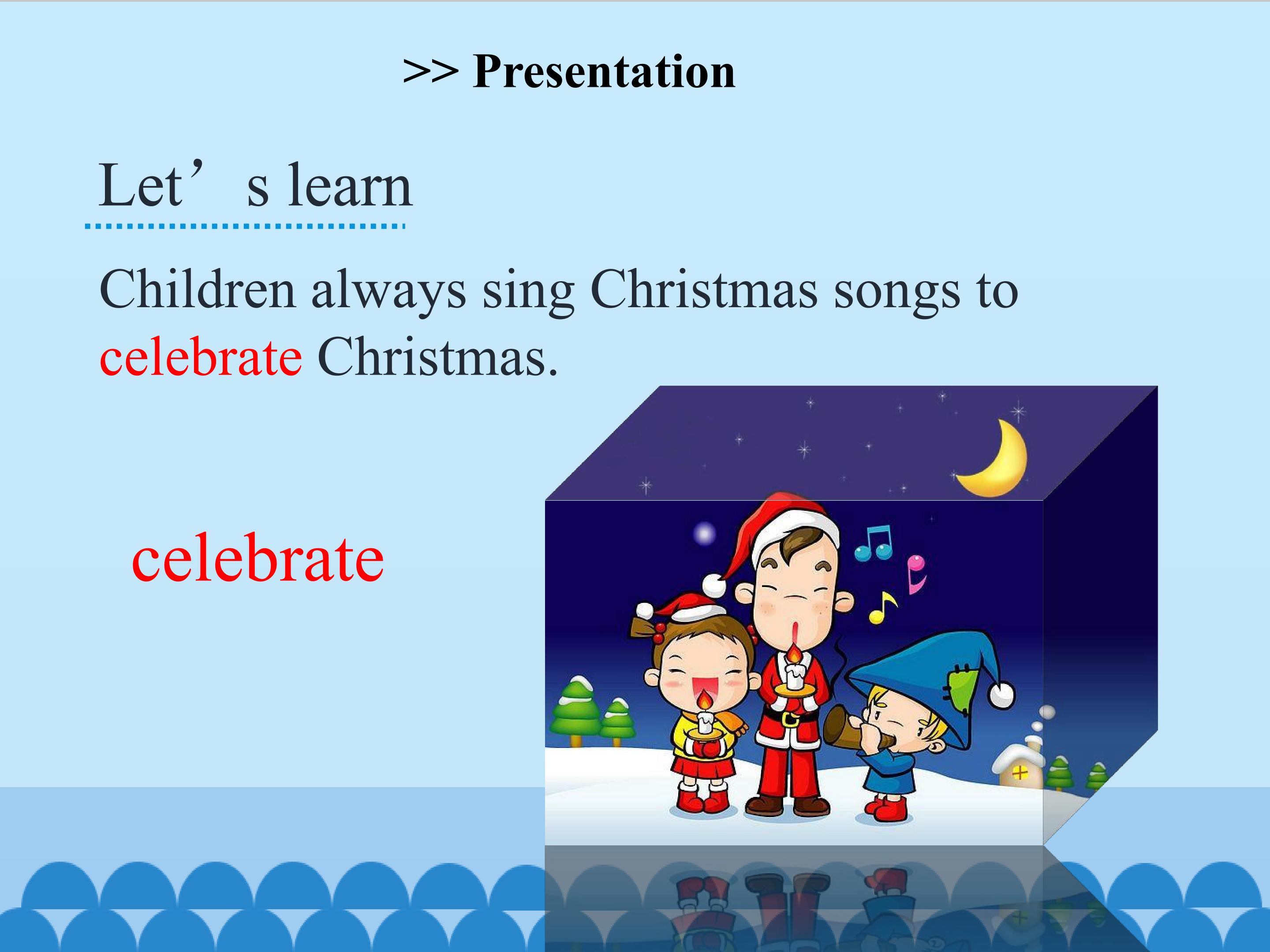 >> Presentation

Let's learn

Children always sing Christmas songs to celebrate Christmas.

celebrate